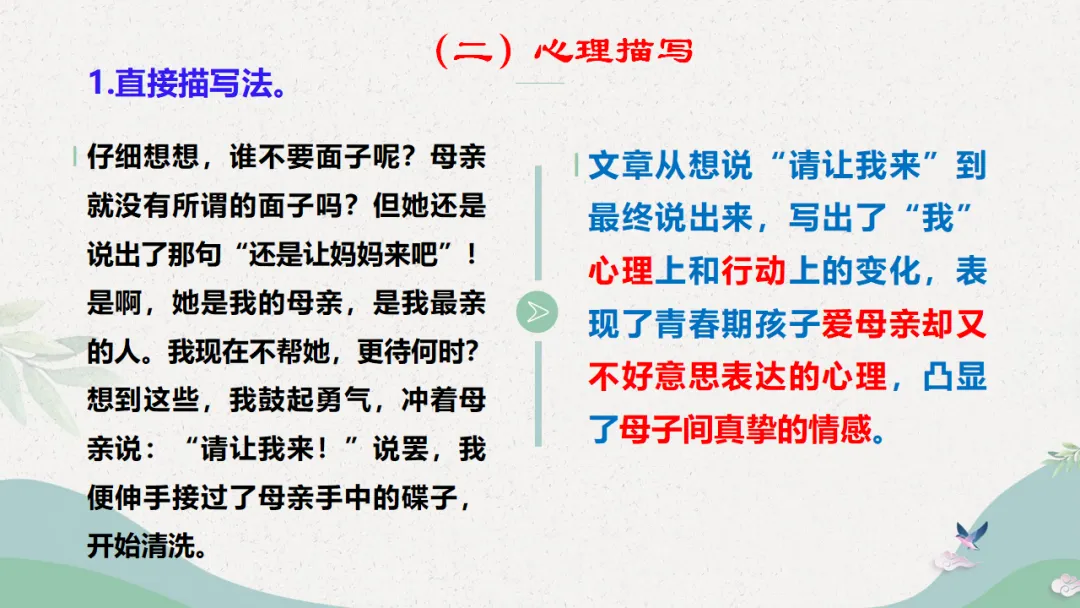 （二）心理描写

1.直接描写法。

仔细想想，谁不要面子呢？母亲就没有所谓的面子吗？但她还是说出了那句“还是让妈妈来吧”！是啊，她是我的母亲，是我最亲的人。我现在不帮她，更待何时？想到这些，我鼓起勇气，冲着母亲说：“请让我来！”说罢，我便伸手接过了母亲手中的碟子，开始清洗。

文章从想说“请让我来”到最终说出来，写出了“我”心理上和行动上的变化，表现了青春期孩子爱母亲却又不好意思表达的心理，凸显了母子间真挚的情感。